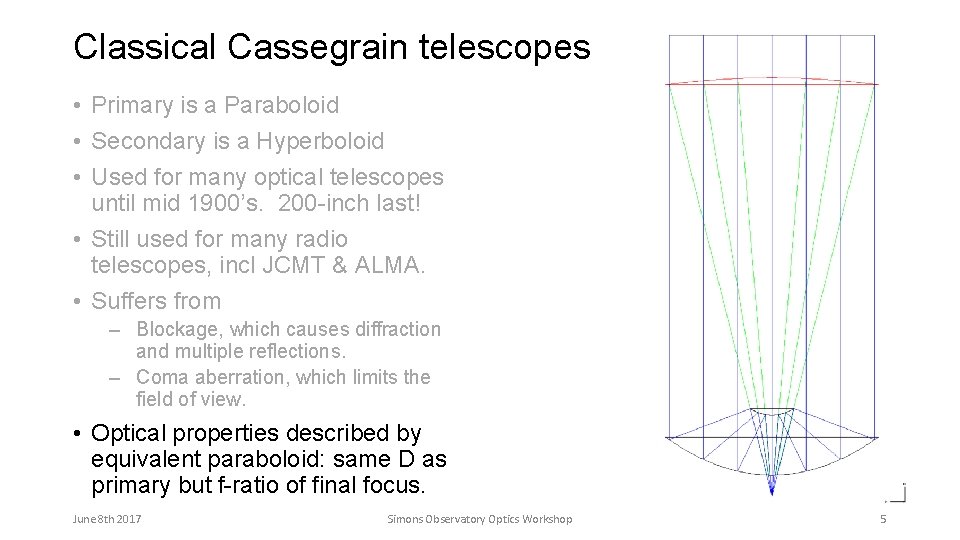 Classical Cassegrain telescopes

• Primary is a Paraboloid
• Secondary is a Hyperboloid
• Used for many optical telescopes until mid 1900's. 200-inch last!
• Still used for many radio telescopes, incl JCMT & ALMA.
• Suffers from
– Blockage, which causes diffraction and multiple reflections.
– Coma aberration, which limits the field of view.

• Optical properties described by equivalent paraboloid: same D as primary but f-ratio of final focus.

June 8th 2017 Simons Observatory Optics Workshop 5